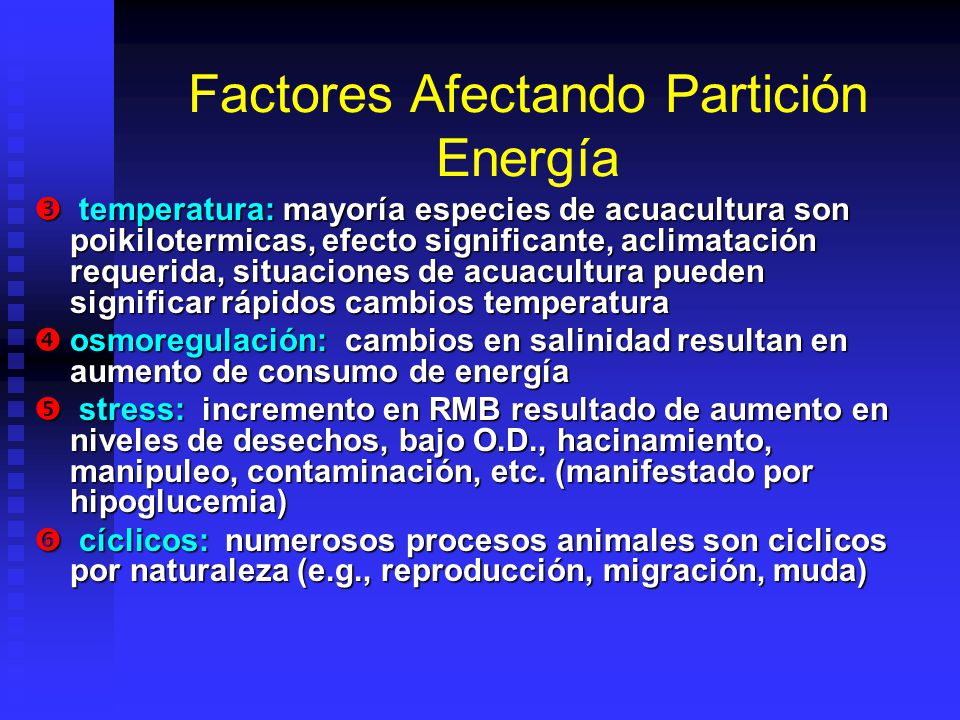 Factores Afectando Partición Energía

❸ temperatura: mayoría especies de acuacultura son poikilotermicas, efecto significante, aclimatación requerida, situaciones de acuacultura pueden significar rápidos cambios temperatura

❹ osmoregulación: cambios en salinidad resultan en aumento de consumo de energía

❺ stress: incremento en RMB resultado de aumento en niveles de desechos, bajo O.D., hacinamiento, manipuleo, contaminación, etc. (manifestado por hipoglucemia)

❻ cíclicos: numerosos procesos animales son ciclicos por naturaleza (e.g., reproducción, migración, muda)